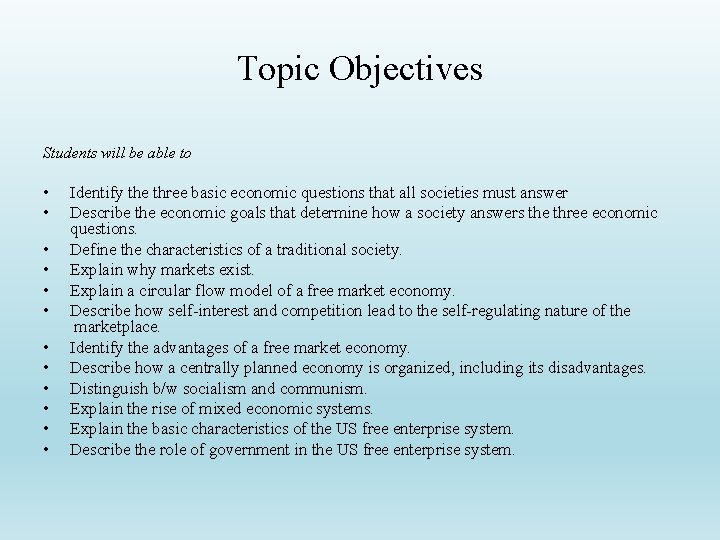 Topic Objectives

Students will be able to

• Identify the three basic economic questions that all societies must answer
• Describe the economic goals that determine how a society answers the three economic questions.
• Define the characteristics of a traditional society.
• Explain why markets exist.
• Explain a circular flow model of a free market economy.
• Describe how self-interest and competition lead to the self-regulating nature of the marketplace.
• Identify the advantages of a free market economy.
• Describe how a centrally planned economy is organized, including its disadvantages.
• Distinguish b/w socialism and communism.
• Explain the rise of mixed economic systems.
• Explain the basic characteristics of the US free enterprise system.
• Describe the role of government in the US free enterprise system.